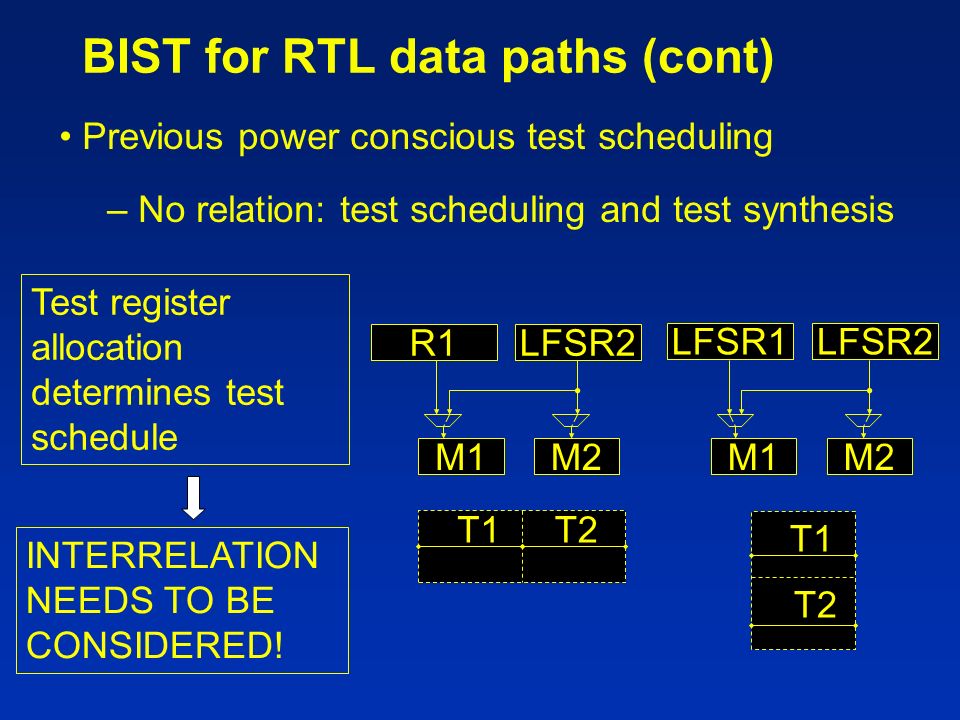 BIST for RTL data paths (cont)

• Previous power conscious test scheduling

– No relation: test scheduling and test synthesis

Test register allocation determines test schedule

INTERRELATION NEEDS TO BE CONSIDERED!

R1
LFSR2
M1
M2
T1
T2

LFSR1
LFSR2
M1
M2
T1
T2